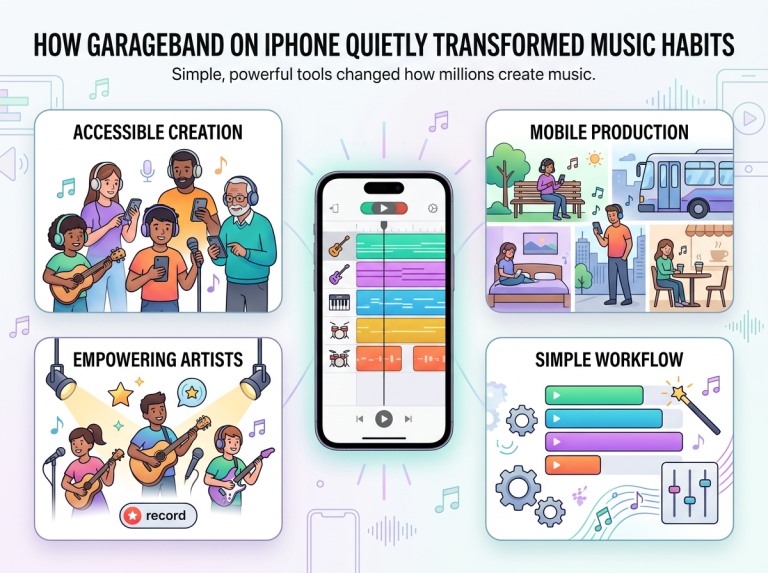 HOW GARAGEBAND ON IPHONE QUIETLY TRANSFORMED MUSIC HABITS

Simple, powerful tools changed how millions create music.

ACCESSIBLE CREATION

MOBILE PRODUCTION

EMPOWERING ARTISTS

record

SIMPLE WORKFLOW